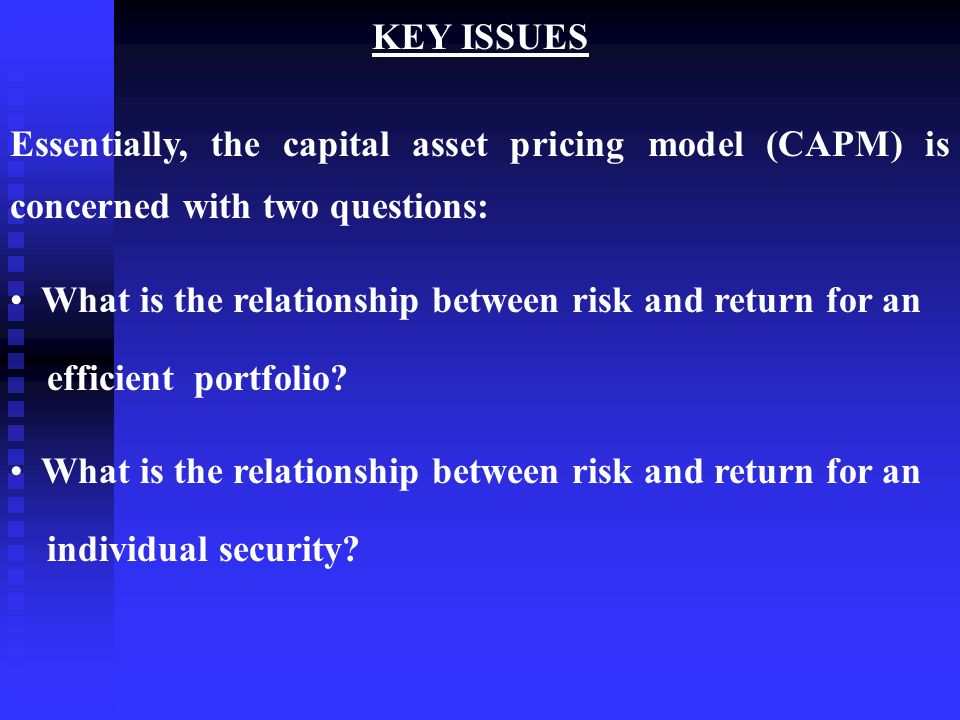 KEY ISSUES

Essentially, the capital asset pricing model (CAPM) is concerned with two questions:

• What is the relationship between risk and return for an efficient portfolio?

• What is the relationship between risk and return for an individual security?